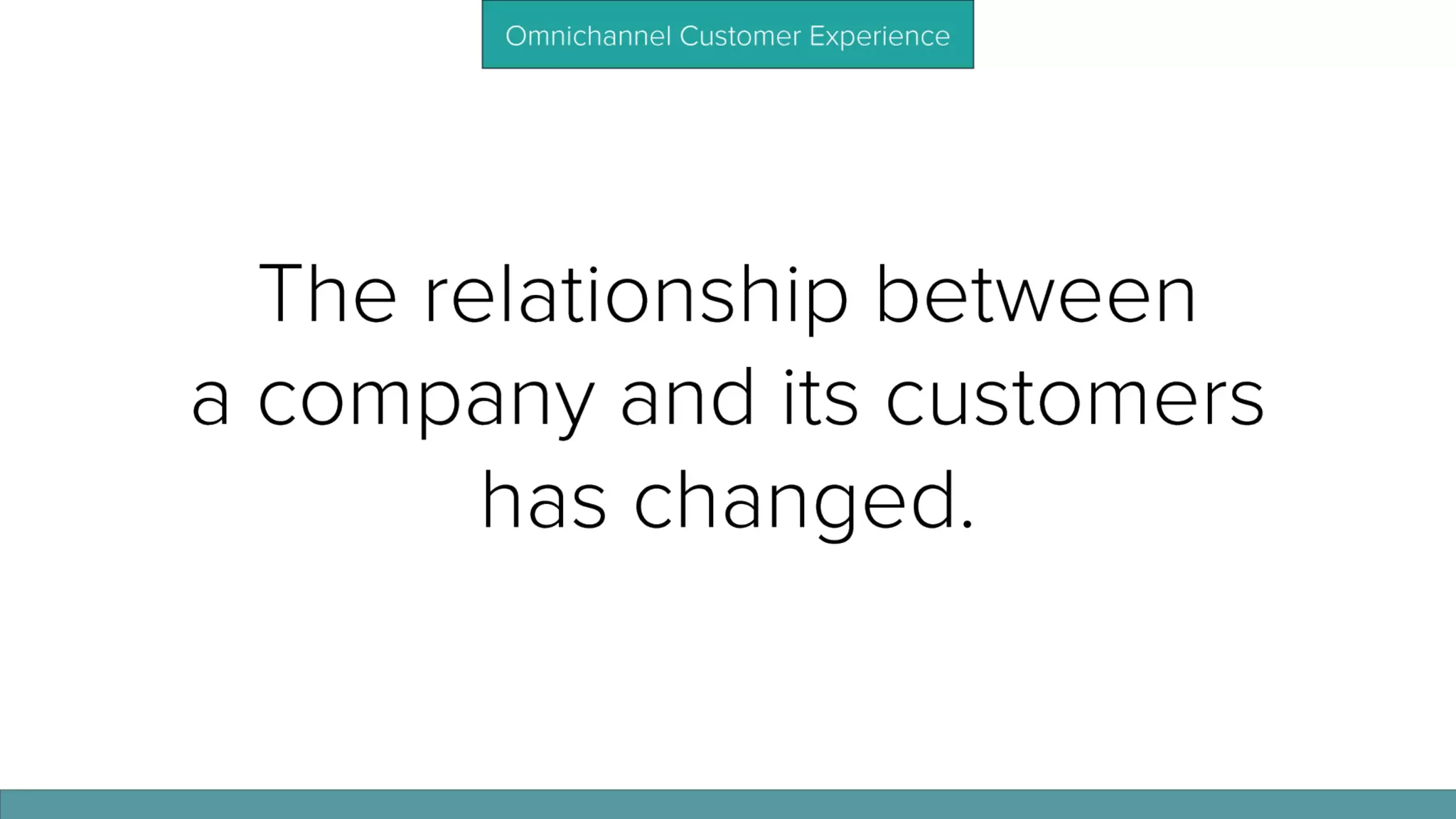 Omnichannel Customer Experience

The relationship between a company and its customers has changed.